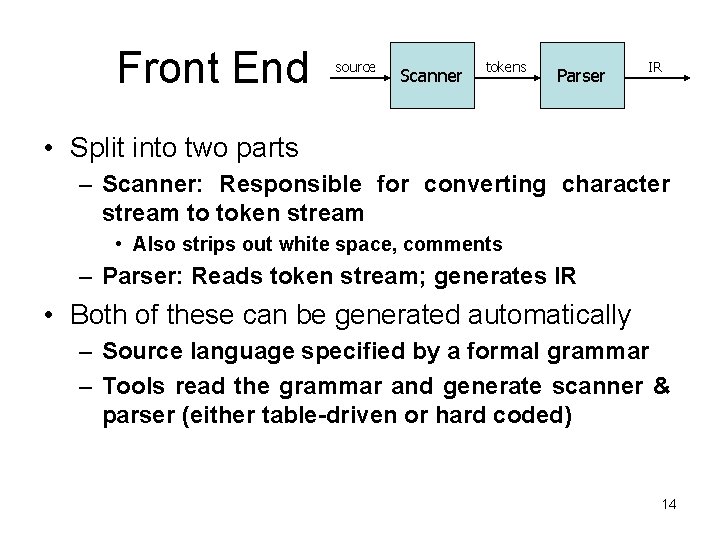 Front End

source Scanner tokens Parser IR

• Split into two parts
 – Scanner: Responsible for converting character stream to token stream
  • Also strips out white space, comments
 – Parser: Reads token stream; generates IR
• Both of these can be generated automatically
 – Source language specified by a formal grammar
 – Tools read the grammar and generate scanner & parser (either table-driven or hard coded)

14